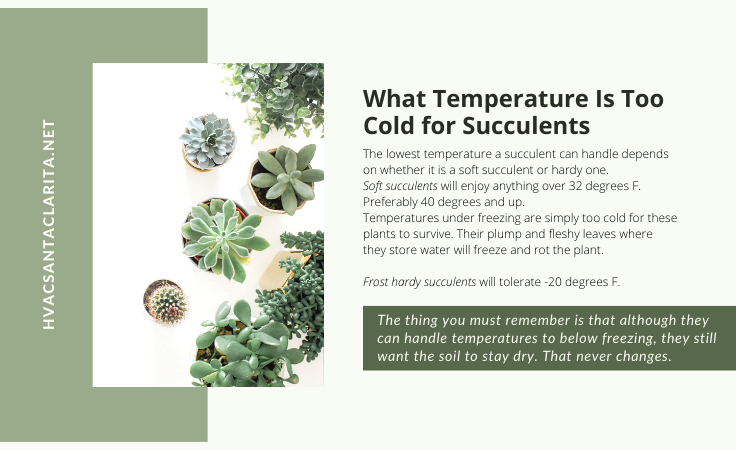 HVACSANTACLARITA.NET

What Temperature Is Too Cold for Succulents

The lowest temperature a succulent can handle depends on whether it is a soft succulent or hardy one.
Soft succulents will enjoy anything over 32 degrees F. Preferably 40 degrees and up.
Temperatures under freezing are simply too cold for these plants to survive. Their plump and fleshy leaves where they store water will freeze and rot the plant.

Frost hardy succulents will tolerate -20 degrees F.

The thing you must remember is that although they can handle temperatures to below freezing, they still want the soil to stay dry. That never changes.